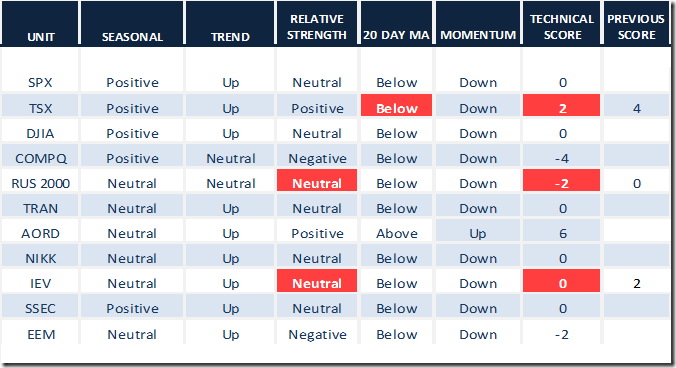 | UNIT | SEASONAL | TREND | RELATIVE STRENGTH | 20 DAY MA | MOMENTUM | TECHNICAL SCORE | PREVIOUS SCORE |
|---|---|---|---|---|---|---|---|
| SPX | Positive | Up | Neutral | Below | Down | 0 | |
| TSX | Positive | Up | Positive | Below | Down | 2 | 4 |
| DJIA | Positive | Up | Neutral | Below | Down | 0 | |
| COMPQ | Positive | Neutral | Negative | Below | Down | -4 | |
| RUS 2000 | Neutral | Neutral | Neutral | Below | Down | -2 | 0 |
| TRAN | Neutral | Up | Neutral | Below | Down | 0 | |
| AORD | Neutral | Up | Positive | Above | Up | 6 | |
| NIKK | Neutral | Up | Neutral | Below | Down | 0 | |
| IEV | Neutral | Up | Neutral | Below | Down | 0 | 2 |
| SSEC | Positive | Up | Neutral | Below | Down | 0 | |
| EEM | Neutral | Up | Negative | Below | Down | -2 | |